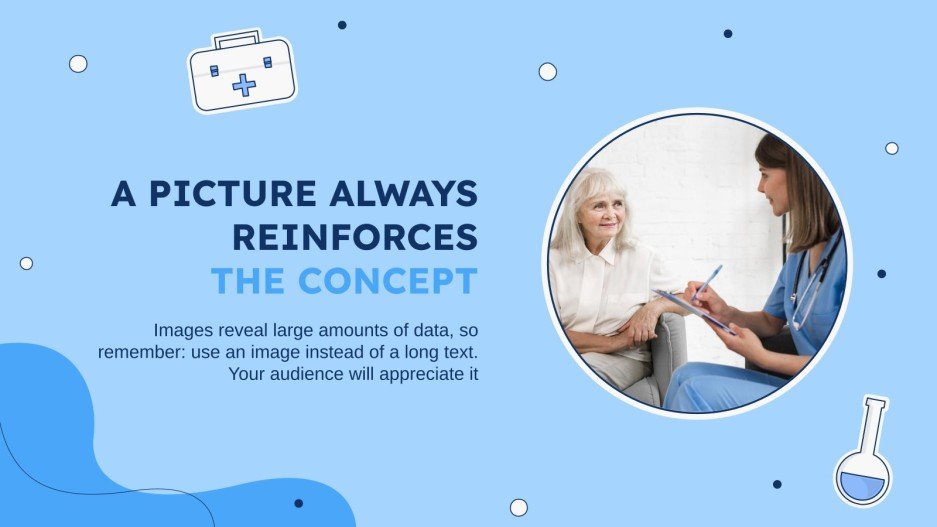 A PICTURE ALWAYS REINFORCES THE CONCEPT

Images reveal large amounts of data, so remember: use an image instead of a long text. Your audience will appreciate it